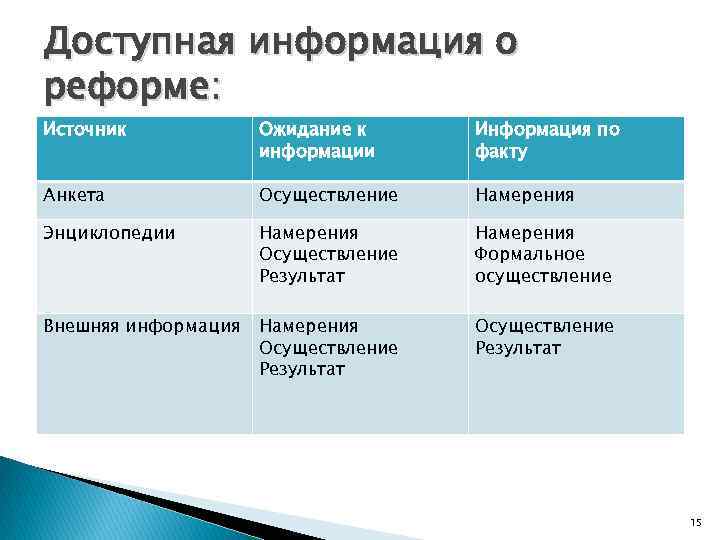 Доступная информация о реформе:

| Источник | Ожидание к информации | Информация по факту |
|---|---|---|
| Анкета | Осуществление | Намерения |
| Энциклопедии | Намерения Осуществление Результат | Намерения Формальное осуществление |
| Внешняя информация | Намерения Осуществление Результат | Осуществление Результат |

15